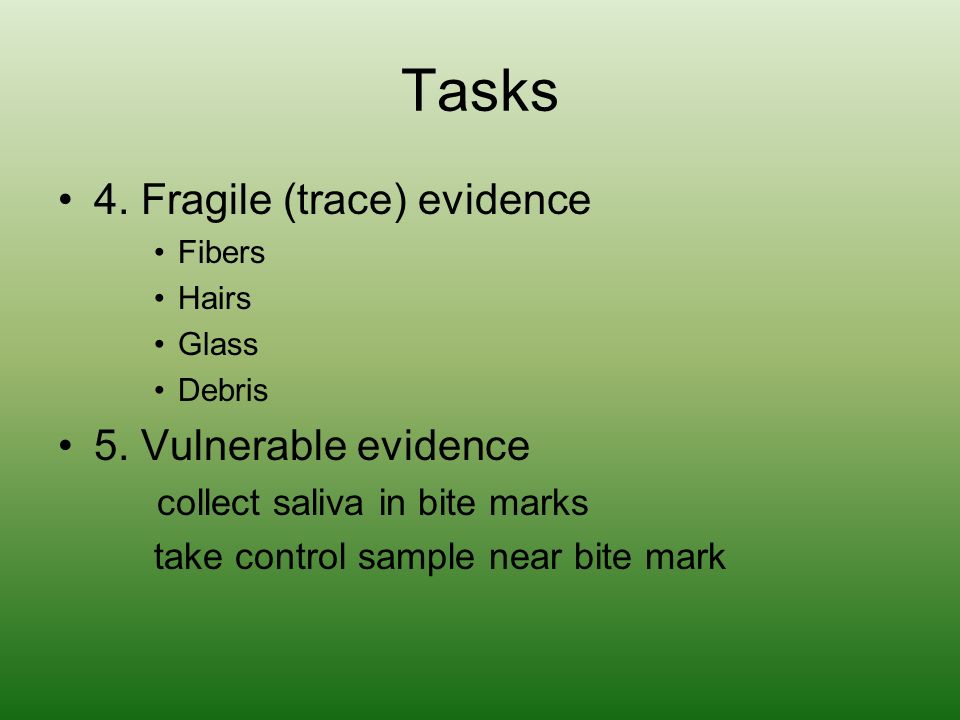 Tasks

• 4. Fragile (trace) evidence
 • Fibers
 • Hairs
 • Glass
 • Debris

• 5. Vulnerable evidence
 collect saliva in bite marks
 take control sample near bite mark